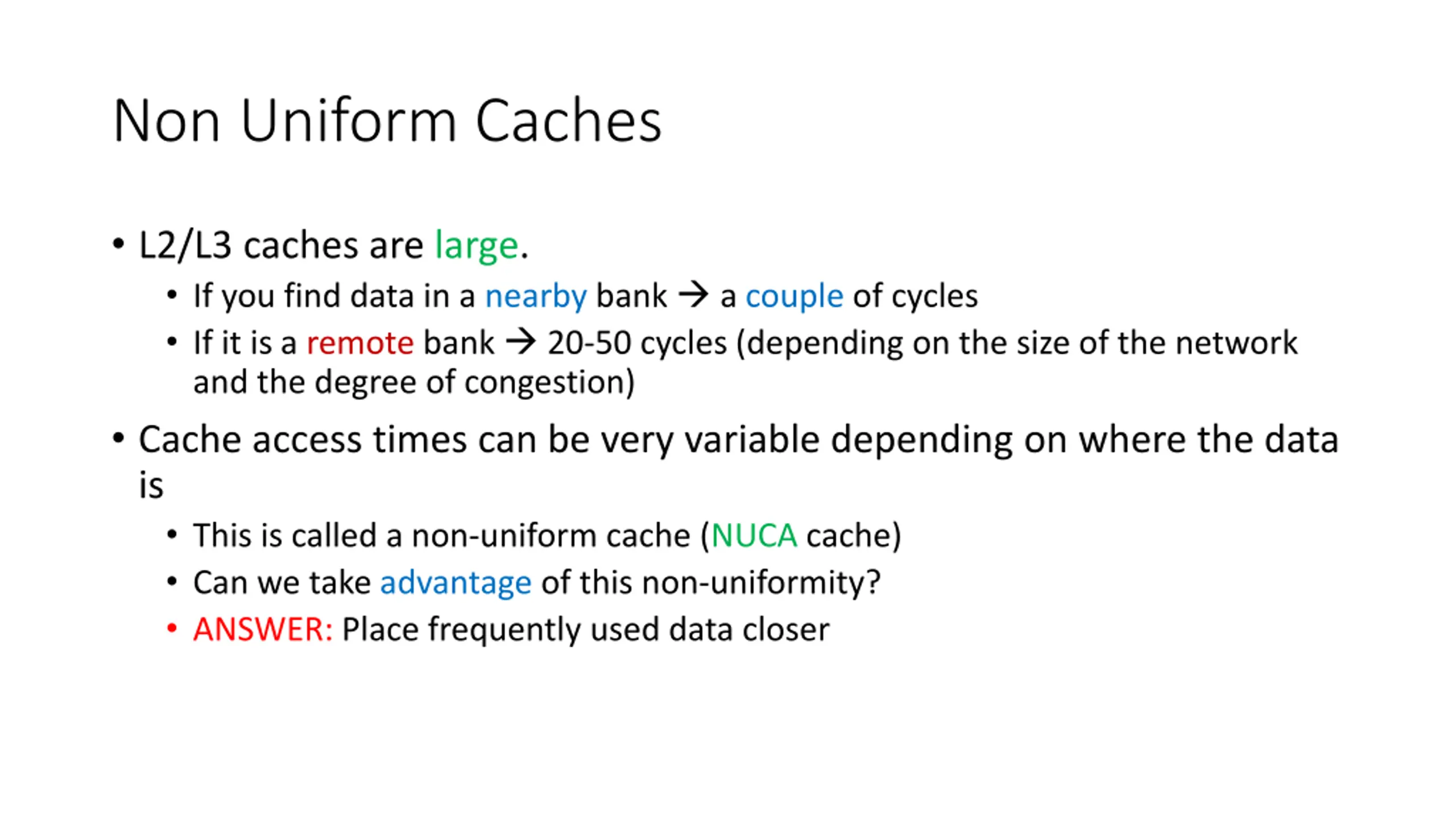 Non Uniform Caches

• L2/L3 caches are large.
  • If you find data in a nearby bank → a couple of cycles
  • If it is a remote bank → 20-50 cycles (depending on the size of the network and the degree of congestion)
• Cache access times can be very variable depending on where the data is
  • This is called a non-uniform cache (NUCA cache)
  • Can we take advantage of this non-uniformity?
  • ANSWER: Place frequently used data closer